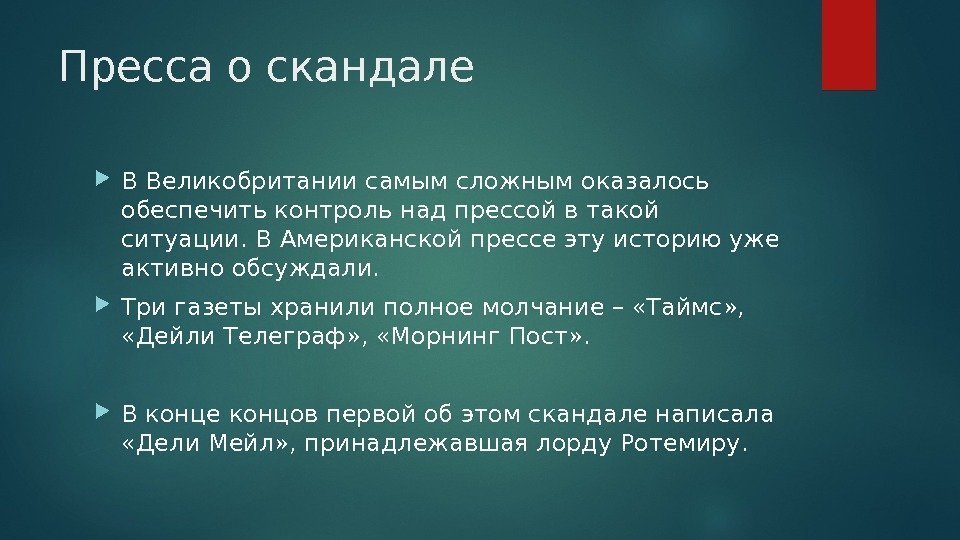 Пресса о скандале

В Великобритании самым сложным оказалось обеспечить контроль над прессой в такой ситуации. В Американской прессе эту историю уже активно обсуждали.

Три газеты хранили полное молчание – «Таймс», «Дейли Телеграф», «Морнинг Пост».

В конце концов первой об этом скандале написала «Дели Мейл», принадлежавшая лорду Ротемиру.